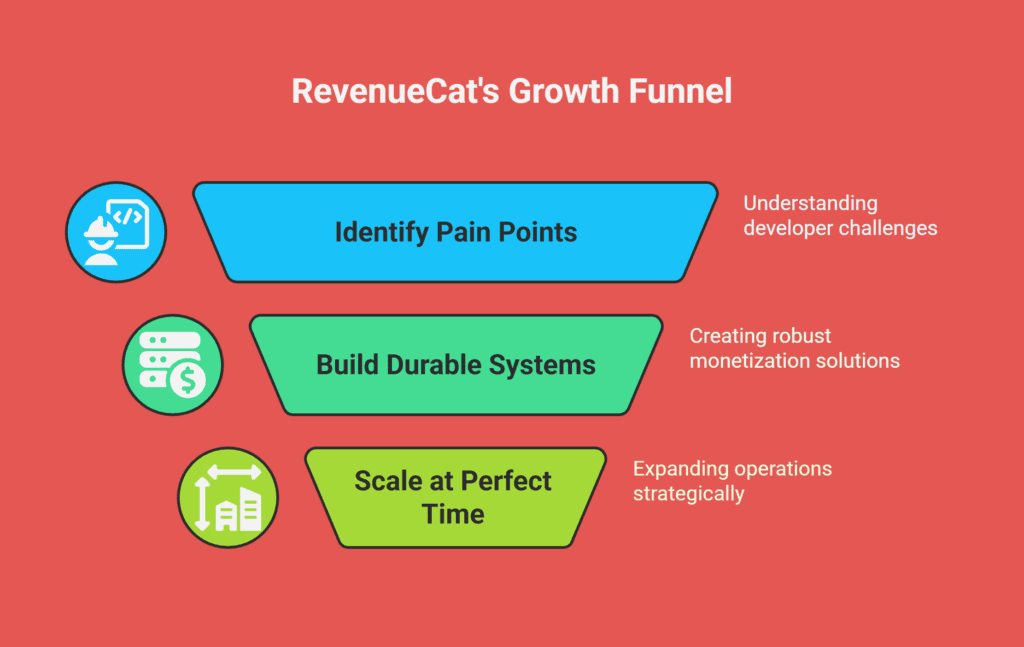 RevenueCat's Growth Funnel

Identify Pain Points

Understanding developer challenges

Build Durable Systems

Creating robust monetization solutions

Scale at Perfect Time

Expanding operations strategically